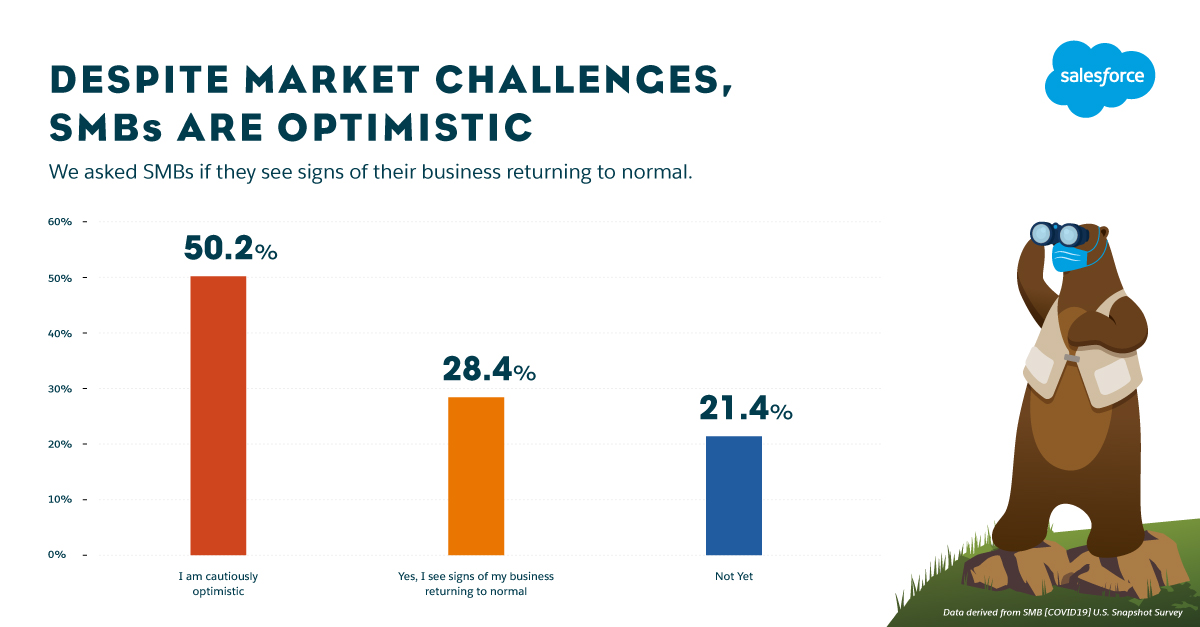 DESPITE MARKET CHALLENGES, SMBs ARE OPTIMISTIC

salesforce

We asked SMBs if they see signs of their business returning to normal.

60%
50%
40%
30%
20%
10%
0%

50.2%
28.4%
21.4%

I am cautiously optimistic

Yes, I see signs of my business returning to normal

Not Yet

Data derived from SMB [COVID19] U.S. Snapshot Survey